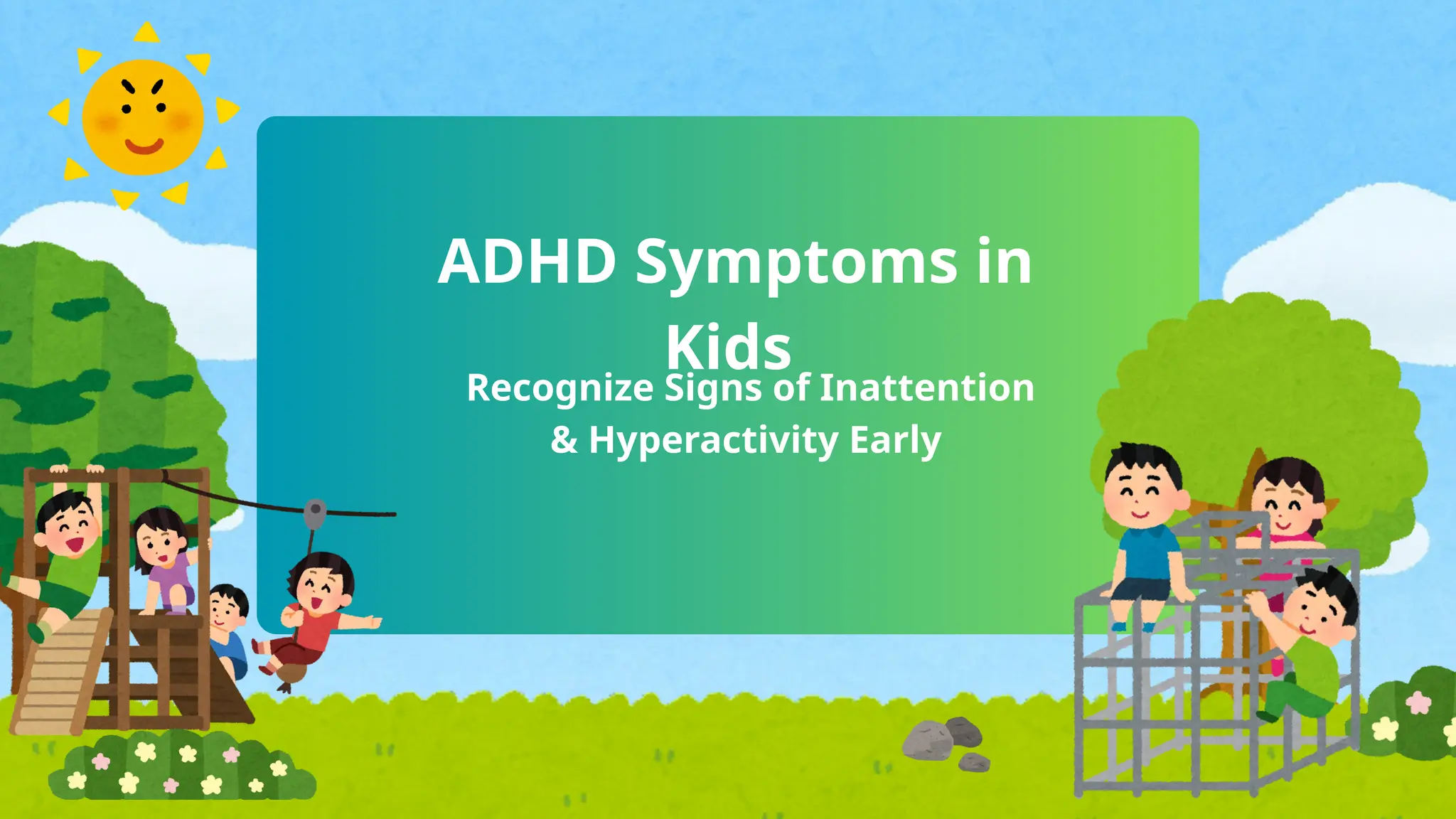 ADHD Symptoms in Kids

Recognize Signs of Inattention & Hyperactivity Early